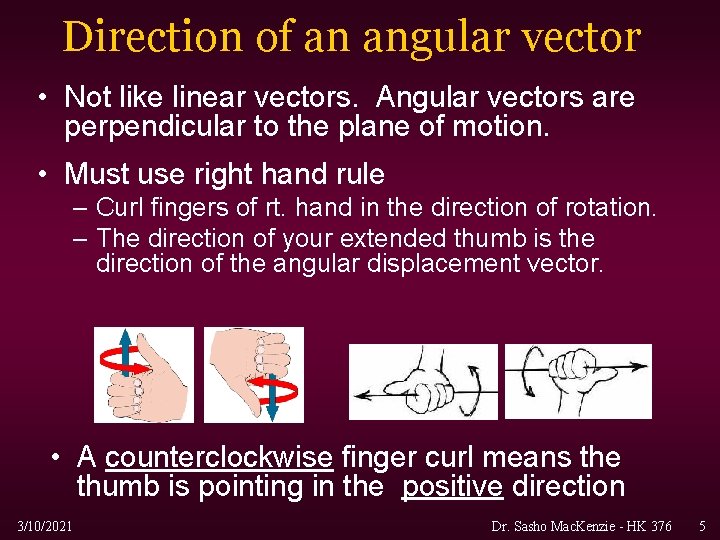 Direction of an angular vector

• Not like linear vectors. Angular vectors are perpendicular to the plane of motion.

• Must use right hand rule
– Curl fingers of rt. hand in the direction of rotation.
– The direction of your extended thumb is the direction of the angular displacement vector.

• A counterclockwise finger curl means the thumb is pointing in the positive direction

3/10/2021 Dr. Sasho MacKenzie - HK 376 5